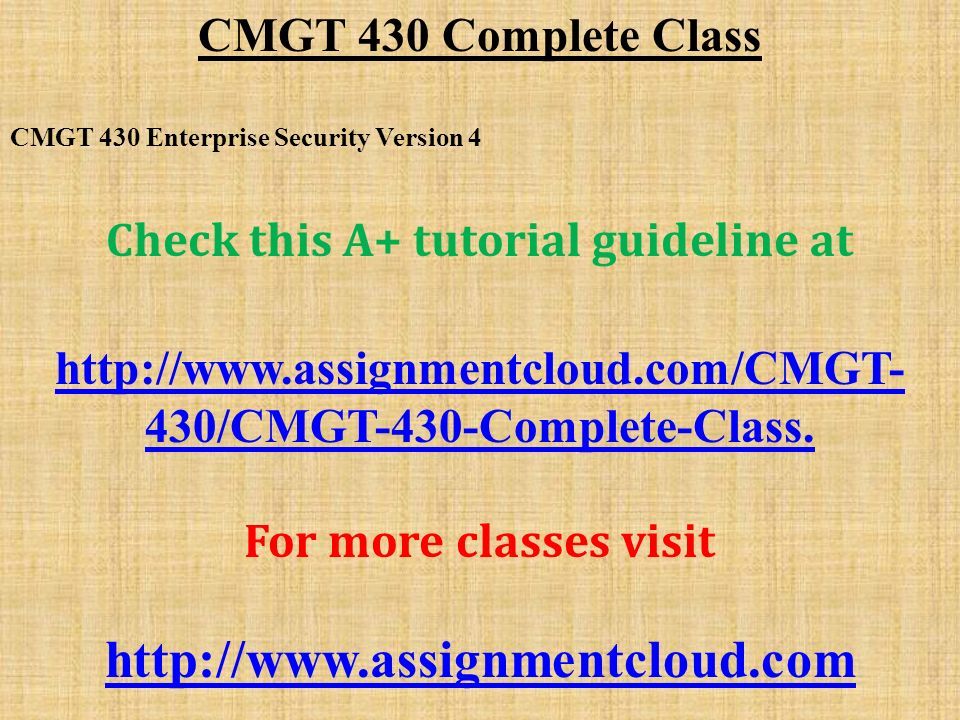 CMGT 430 Complete Class

CMGT 430 Enterprise Security Version 4

Check this A+ tutorial guideline at

http://www.assignmentcloud.com/CMGT-430/CMGT-430-Complete-Class.

For more classes visit

http://www.assignmentcloud.com